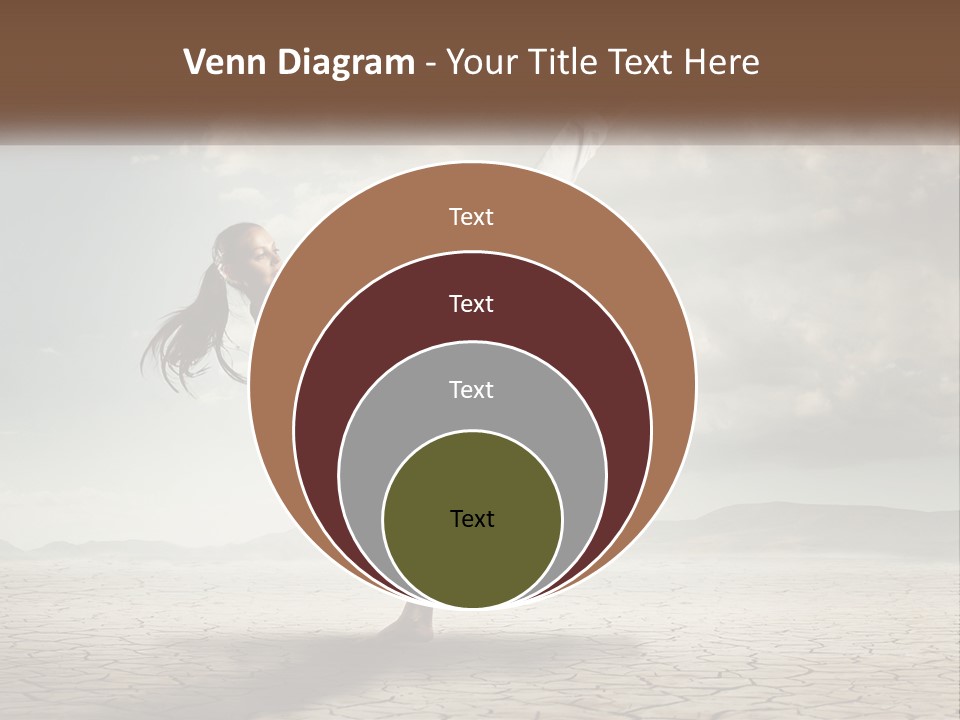 Venn Diagram - Your Title Text Here

Text

Text

Text

Text